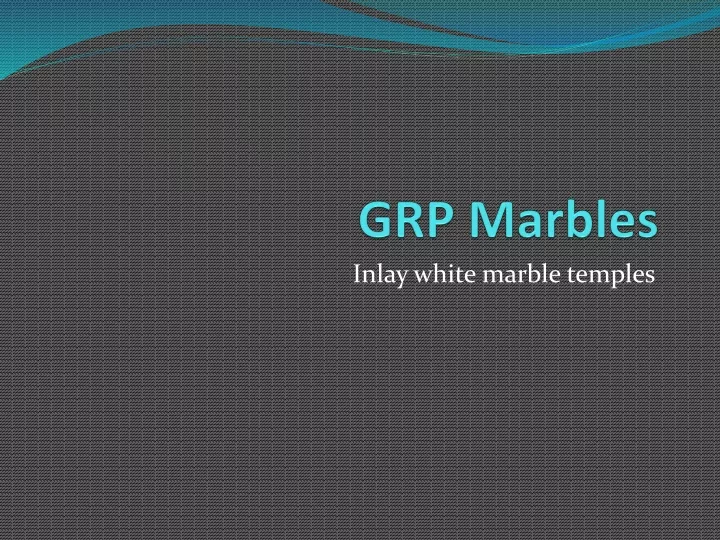 GRP Marbles

Inlay white marble temples